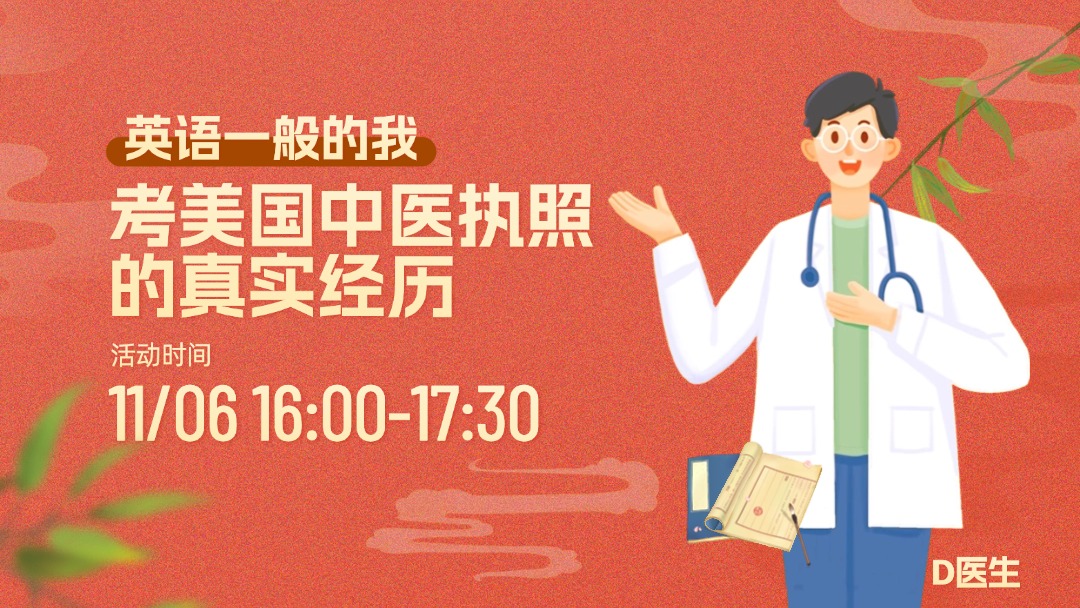 英语一般的我

考美国中医执照的真实经历

活动时间

11/06 16:00-17:30

D医生